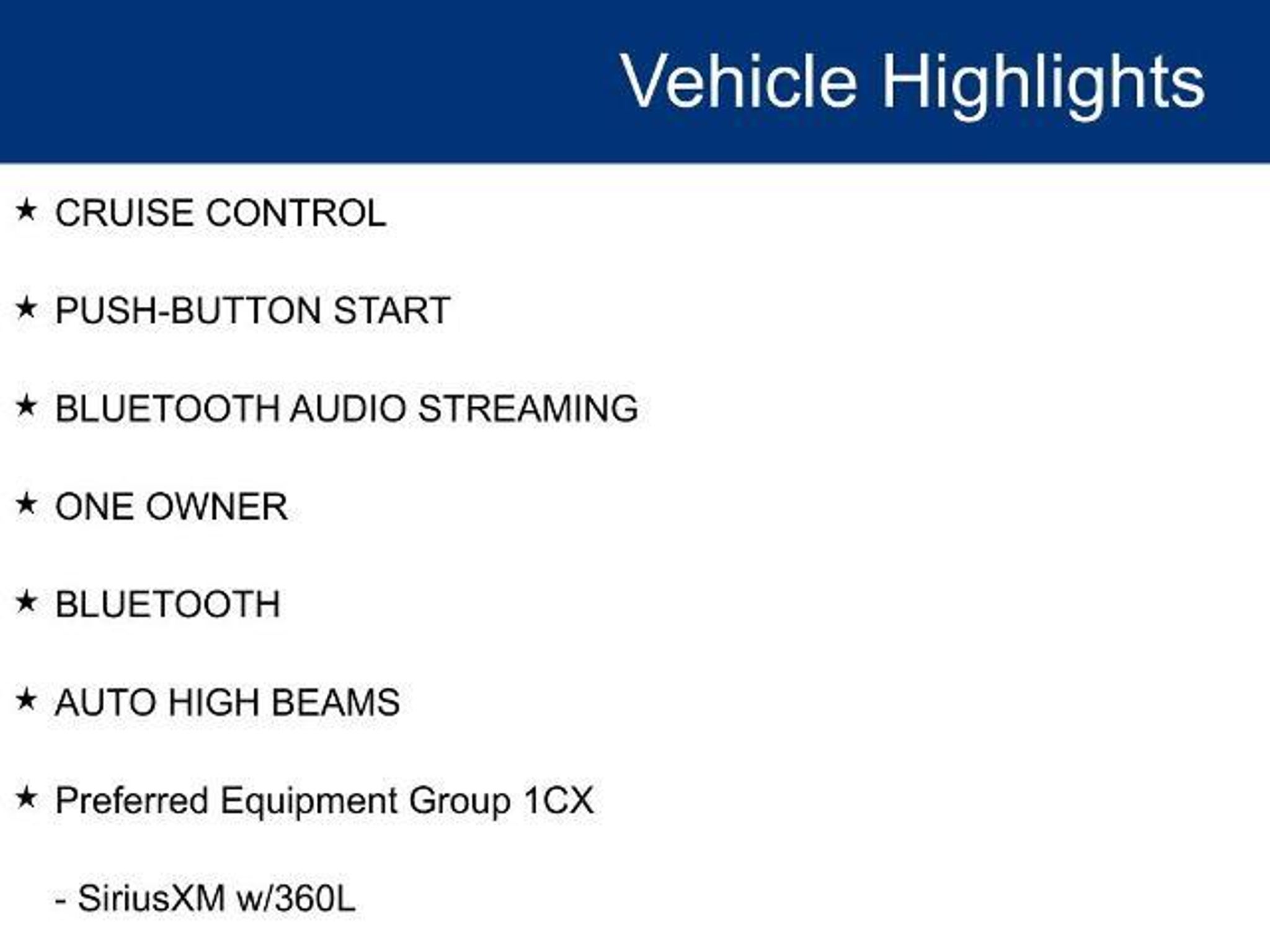 Vehicle Highlights

★ CRUISE CONTROL

★ PUSH-BUTTON START

★ BLUETOOTH AUDIO STREAMING

★ ONE OWNER

★ BLUETOOTH

★ AUTO HIGH BEAMS

★ Preferred Equipment Group 1CX

- SiriusXM w/360L